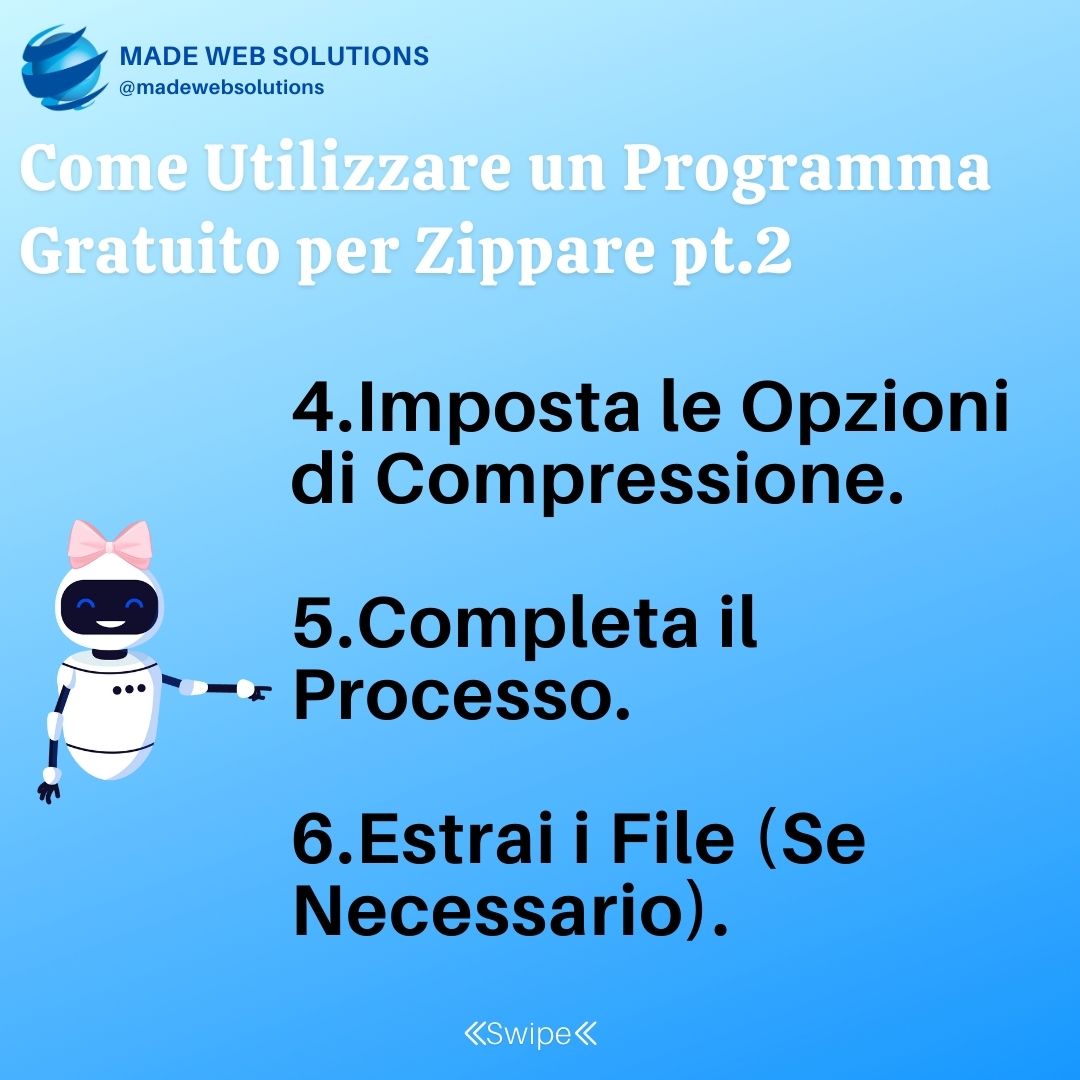 MADE WEB SOLUTIONS
@madewebsolutions

Come Utilizzare un Programma Gratuito per Zippare pt.2

4.Imposta le Opzioni di Compressione.

5.Completa il Processo.

6.Estrai i File (Se Necessario).

«Swipe«